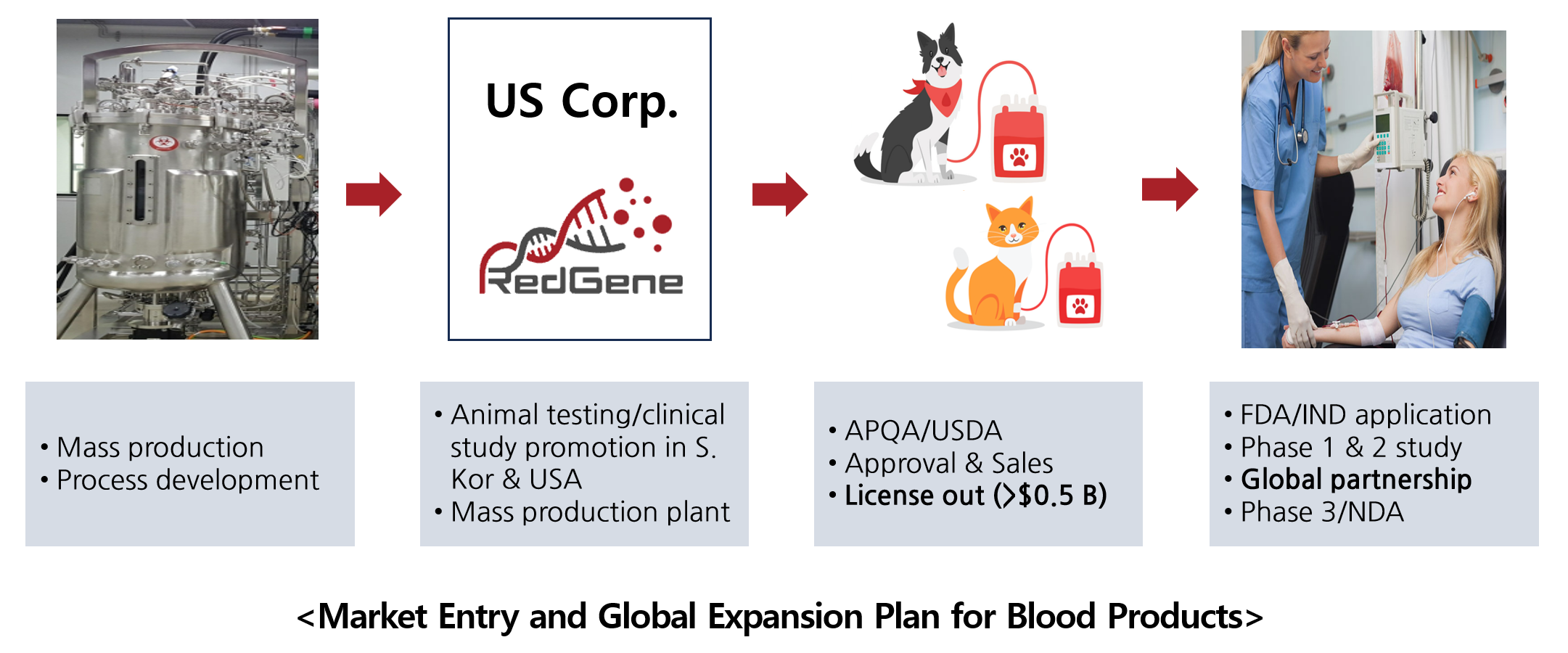 US Corp.

RedGene

• Mass production
• Process development

• Animal testing/clinical study promotion in S. Kor & USA
• Mass production plant

• APQA/USDA
• Approval & Sales
• License out (>$0.5 B)

• FDA/IND application
• Phase 1 & 2 study
• Global partnership
• Phase 3/NDA

<Market Entry and Global Expansion Plan for Blood Products>